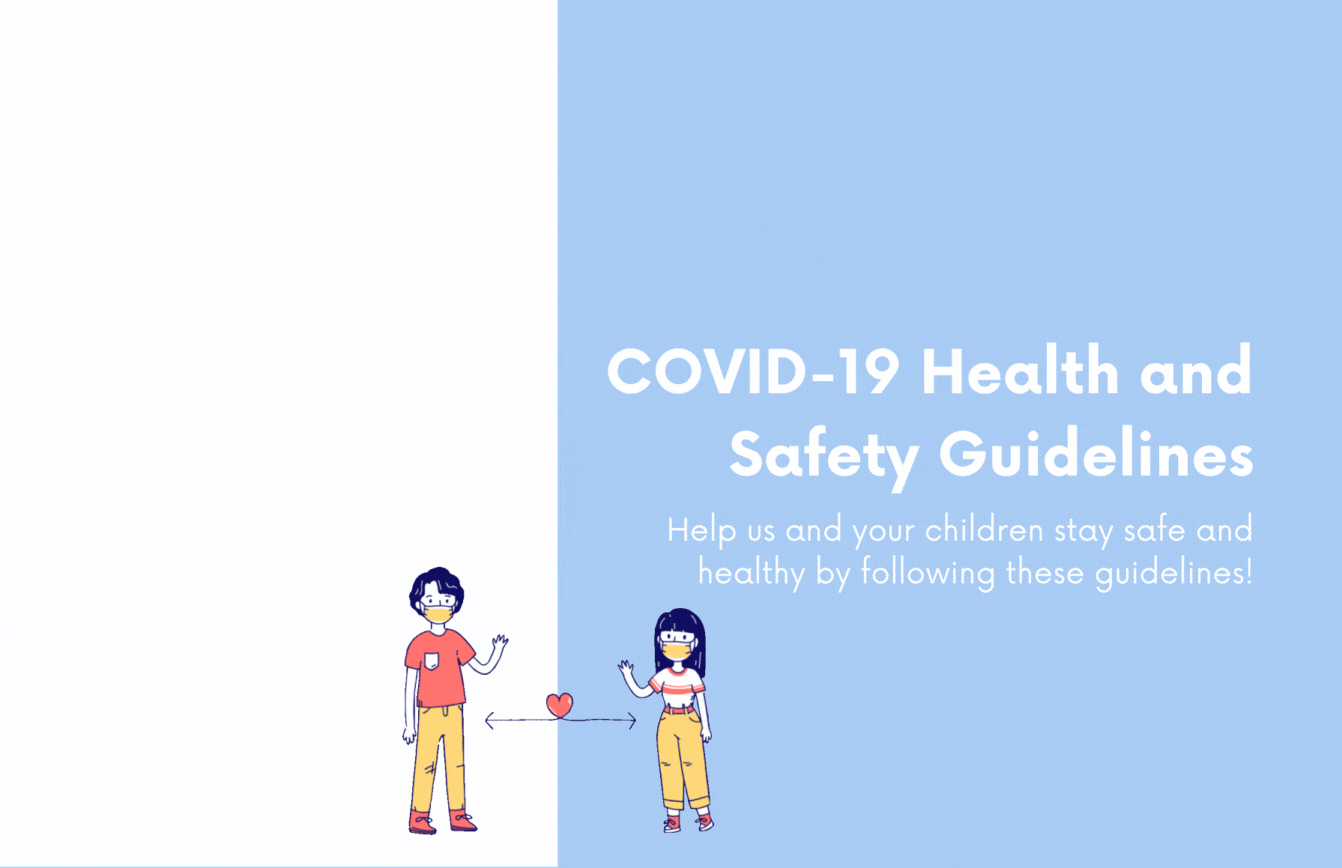 COVID-19 Health and Safety Guidelines

Help us and your children stay safe and healthy by following these guidelines!